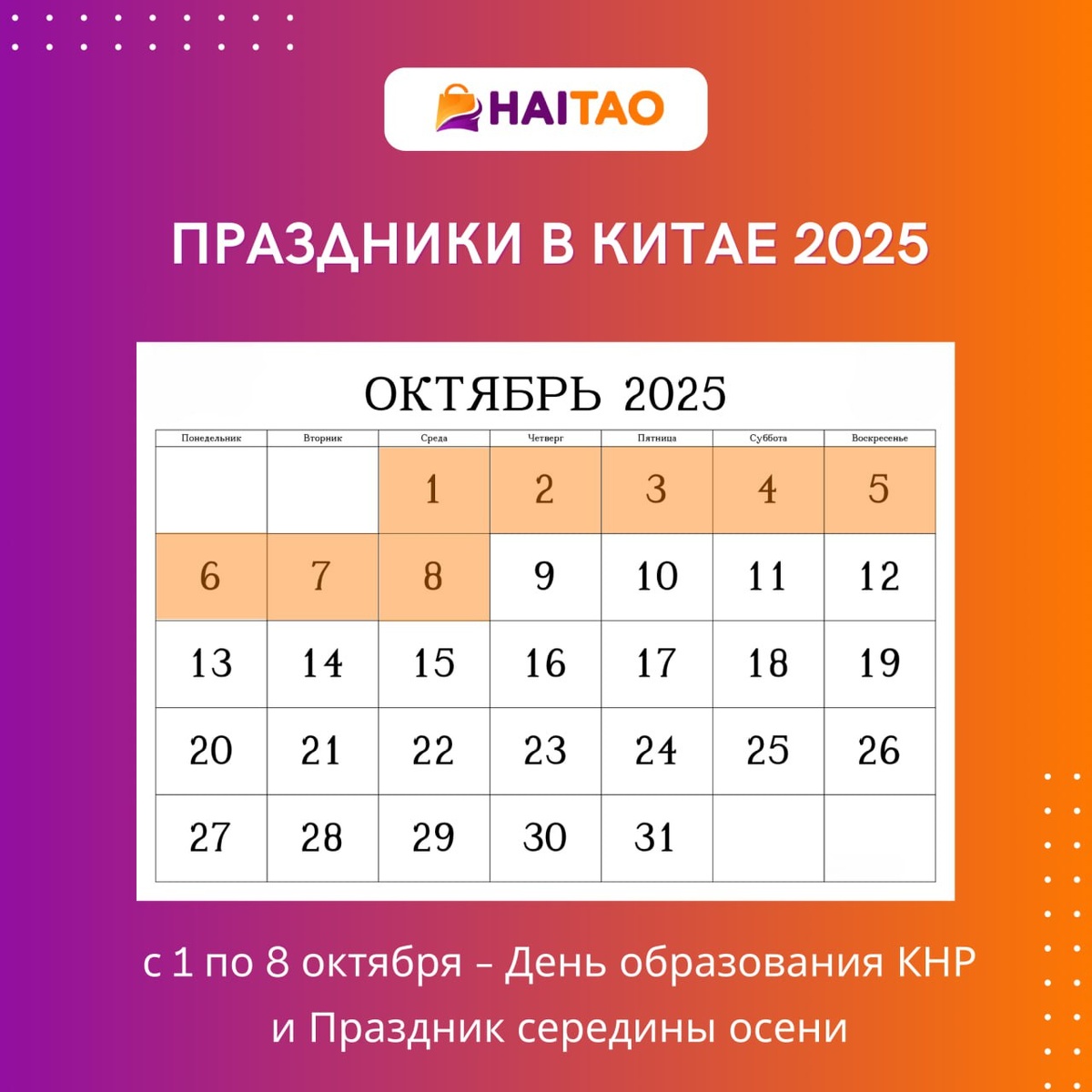 HAITAO

ПРАЗДНИКИ В КИТАЕ 2025

ОКТЯБРЬ 2025

| Понедельник | Вторник | Среда | Четверг | Пятница | Суббота | Воскресенье |
|---|---|---|---|---|---|---|
| | | 1 | 2 | 3 | 4 | 5 |
| 6 | 7 | 8 | 9 | 10 | 11 | 12 |
| 13 | 14 | 15 | 16 | 17 | 18 | 19 |
| 20 | 21 | 22 | 23 | 24 | 25 | 26 |
| 27 | 28 | 29 | 30 | 31 | | |

с 1 по 8 октября – День образования КНР и Праздник середины осени